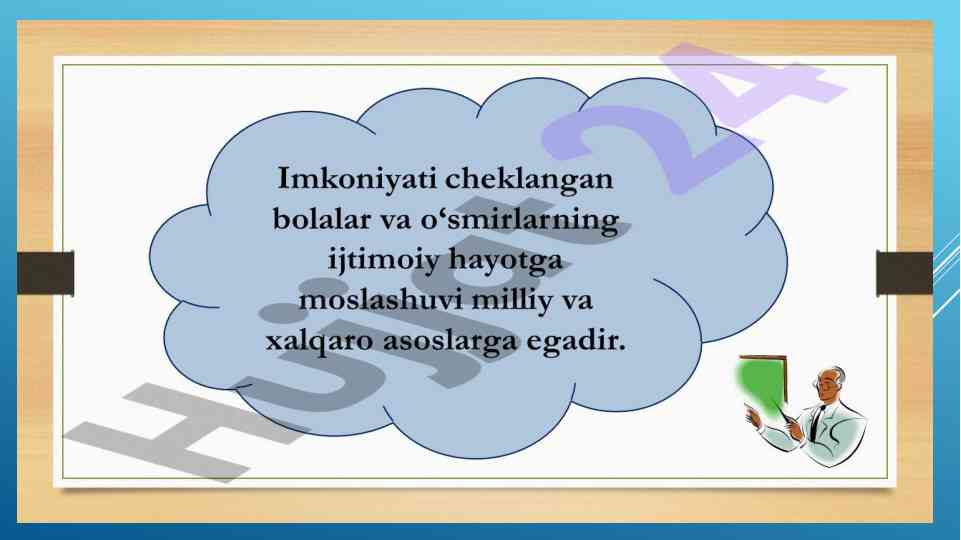 Imkoniyati cheklangan bolalar va o‘smirlarning ijtimoiy hayotga moslashuvi milliy va xalqaro asoslarga egadir.

Hujjat24